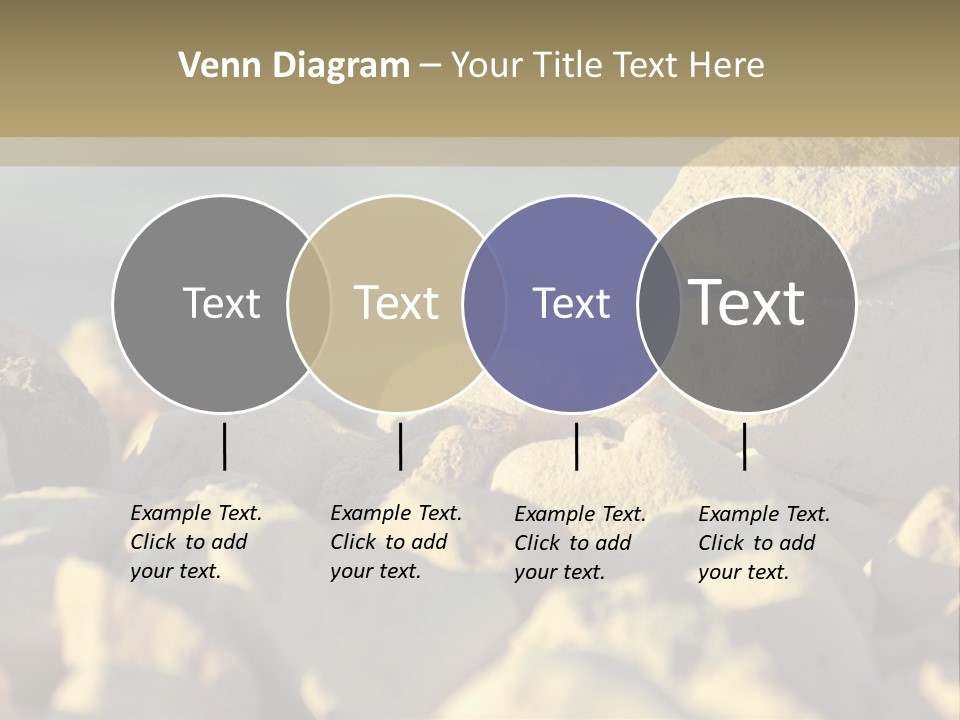 Venn Diagram – Your Title Text Here

Text

Text

Text

Text

Example Text. Click to add your text.

Example Text. Click to add your text.

Example Text. Click to add your text.

Example Text. Click to add your text.